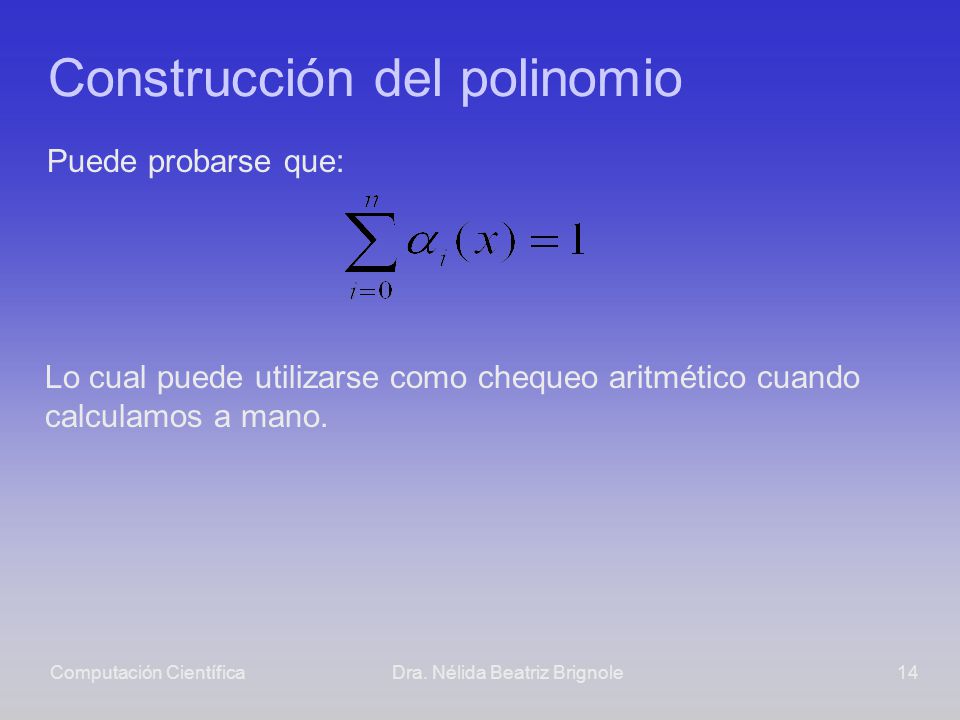 Construcción del polinomio

Puede probarse que:

$\sum_{i=0}^{n} \alpha_i(x) = 1$

Lo cual puede utilizarse como chequeo aritmético cuando calculamos a mano.

Computación Científica
Dra. Nélida Beatriz Brignole
14